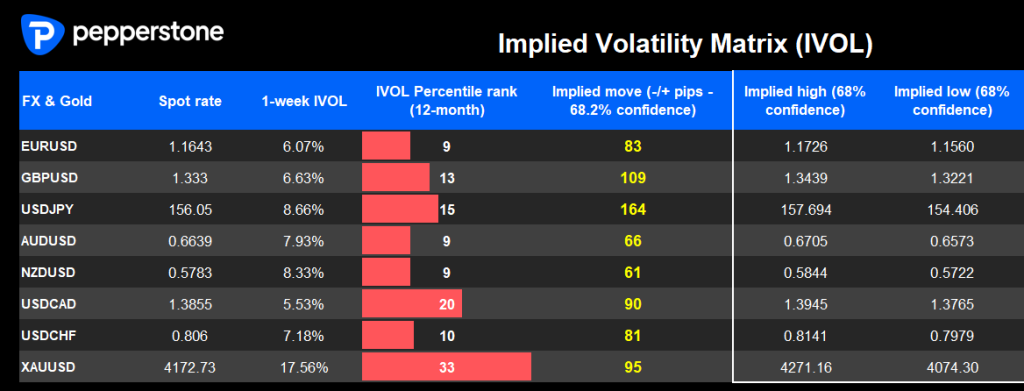 pepperstone

Implied Volatility Matrix (IVOL)

| FX & Gold | Spot rate | 1-week IVOL | IVOL Percentile rank (12-month) | Implied move (-/+ pips - 68.2% confidence) | Implied high (68% confidence) | Implied low (68% confidence) |
|---|---|---|---|---|---|---|
| EURUSD | 1.1643 | 6.07% | 9 | 83 | 1.1726 | 1.1560 |
| GBPUSD | 1.333 | 6.63% | 13 | 109 | 1.3439 | 1.3221 |
| USDJPY | 156.05 | 8.66% | 15 | 164 | 157.694 | 154.406 |
| AUDUSD | 0.6639 | 7.93% | 9 | 66 | 0.6705 | 0.6573 |
| NZDUSD | 0.5783 | 8.33% | 9 | 61 | 0.5844 | 0.5722 |
| USDCAD | 1.3855 | 5.53% | 20 | 90 | 1.3945 | 1.3765 |
| USDCHF | 0.806 | 7.18% | 10 | 81 | 0.8141 | 0.7979 |
| XAUUSD | 4172.73 | 17.56% | 33 | 95 | 4271.16 | 4074.30 |